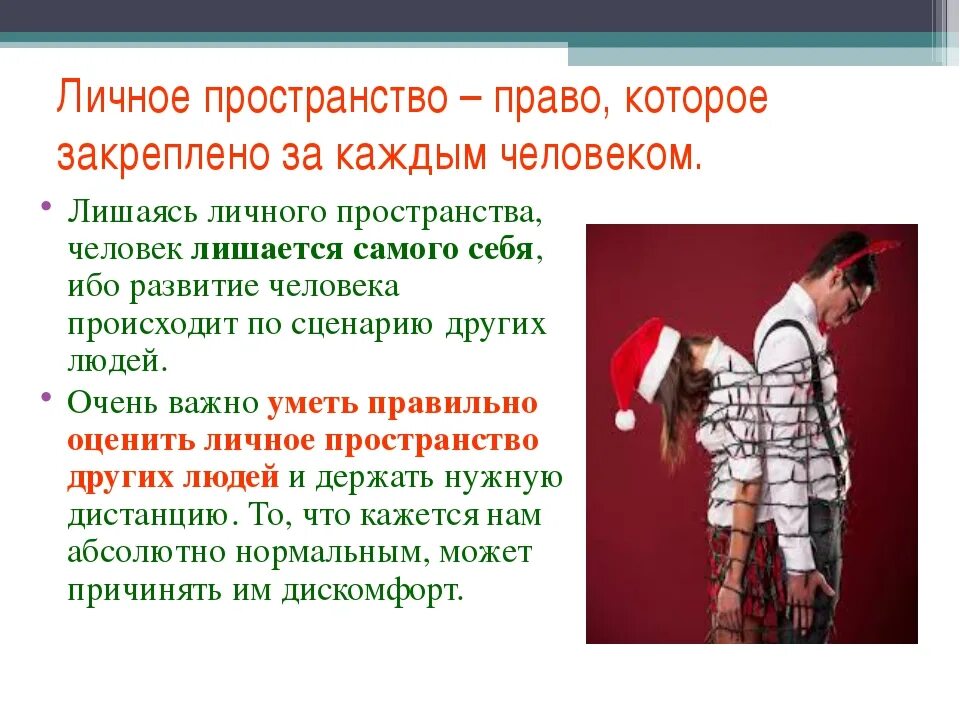 Личное пространство – право, которое закреплено за каждым человеком.

• Лишаясь личного пространства, человек лишается самого себя, ибо развитие человека происходит по сценарию других людей.
• Очень важно уметь правильно оценить личное пространство других людей и держать нужную дистанцию. То, что кажется нам абсолютно нормальным, может причинять им дискомфорт.